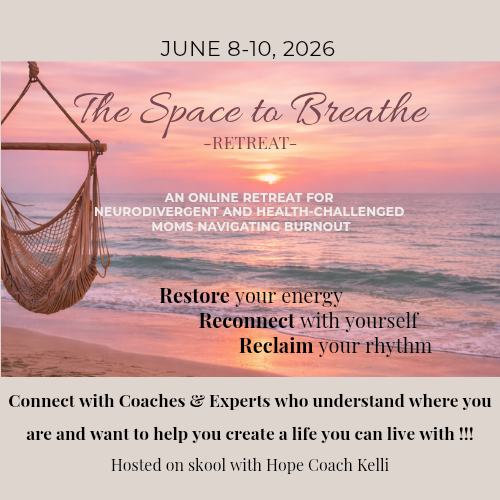 JUNE 8-10, 2026

The Space to Breathe
-RETREAT-

AN ONLINE RETREAT FOR NEURODIVERGENT AND HEALTH-CHALLENGED MOMS NAVIGATING BURNOUT

Restore your energy
Reconnect with yourself
Reclaim your rhythm

Connect with Coaches & Experts who understand where you are and want to help you create a life you can live with !!!

Hosted on skool with Hope Coach Kelli